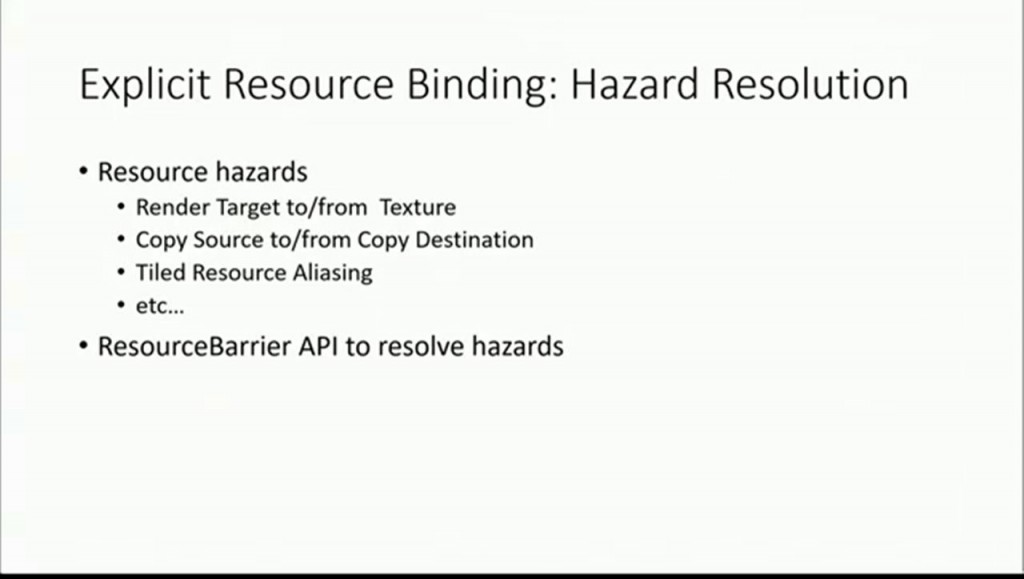 Explicit Resource Binding: Hazard Resolution

• Resource hazards
  • Render Target to/from Texture
  • Copy Source to/from Copy Destination
  • Tiled Resource Aliasing
  • etc…
• ResourceBarrier API to resolve hazards